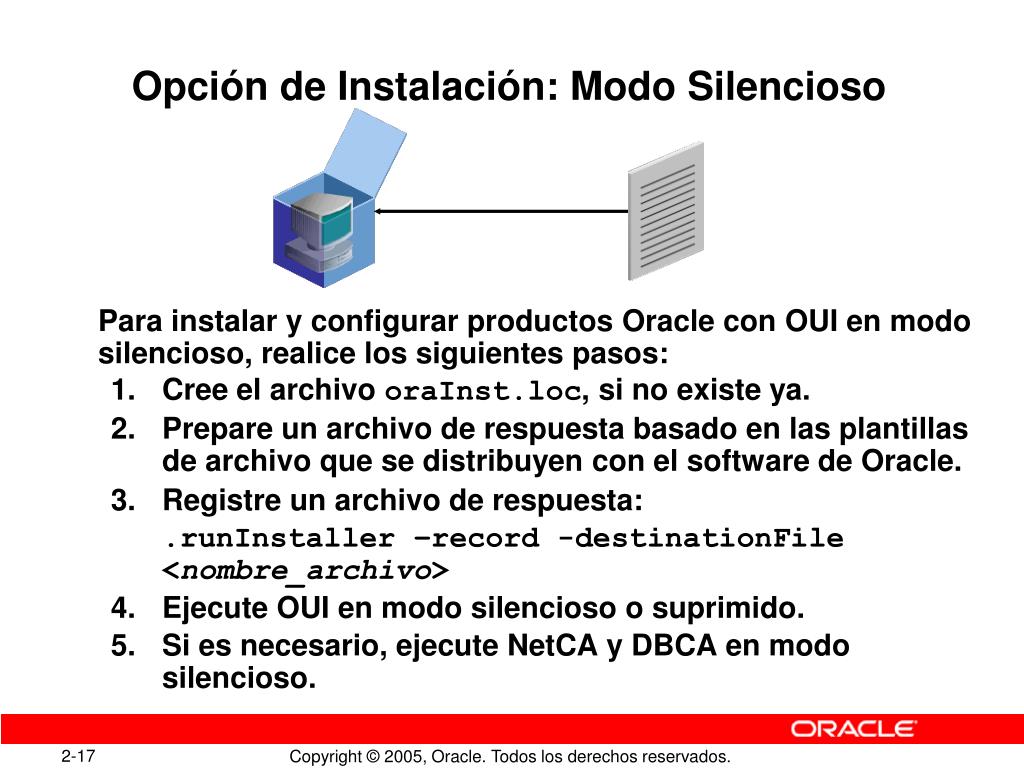 Opción de Instalación: Modo Silencioso

Para instalar y configurar productos Oracle con OUI en modo silencioso, realice los siguientes pasos:

1. Cree el archivo oraInst.loc, si no existe ya.
2. Prepare un archivo de respuesta basado en las plantillas de archivo que se distribuyen con el software de Oracle.
3. Registre un archivo de respuesta:
.runInstaller –record -destinationFile <nombre_archivo>
4. Ejecute OUI en modo silencioso o suprimido.
5. Si es necesario, ejecute NetCA y DBCA en modo silencioso.

ORACLE

2-17

Copyright © 2005, Oracle. Todos los derechos reservados.